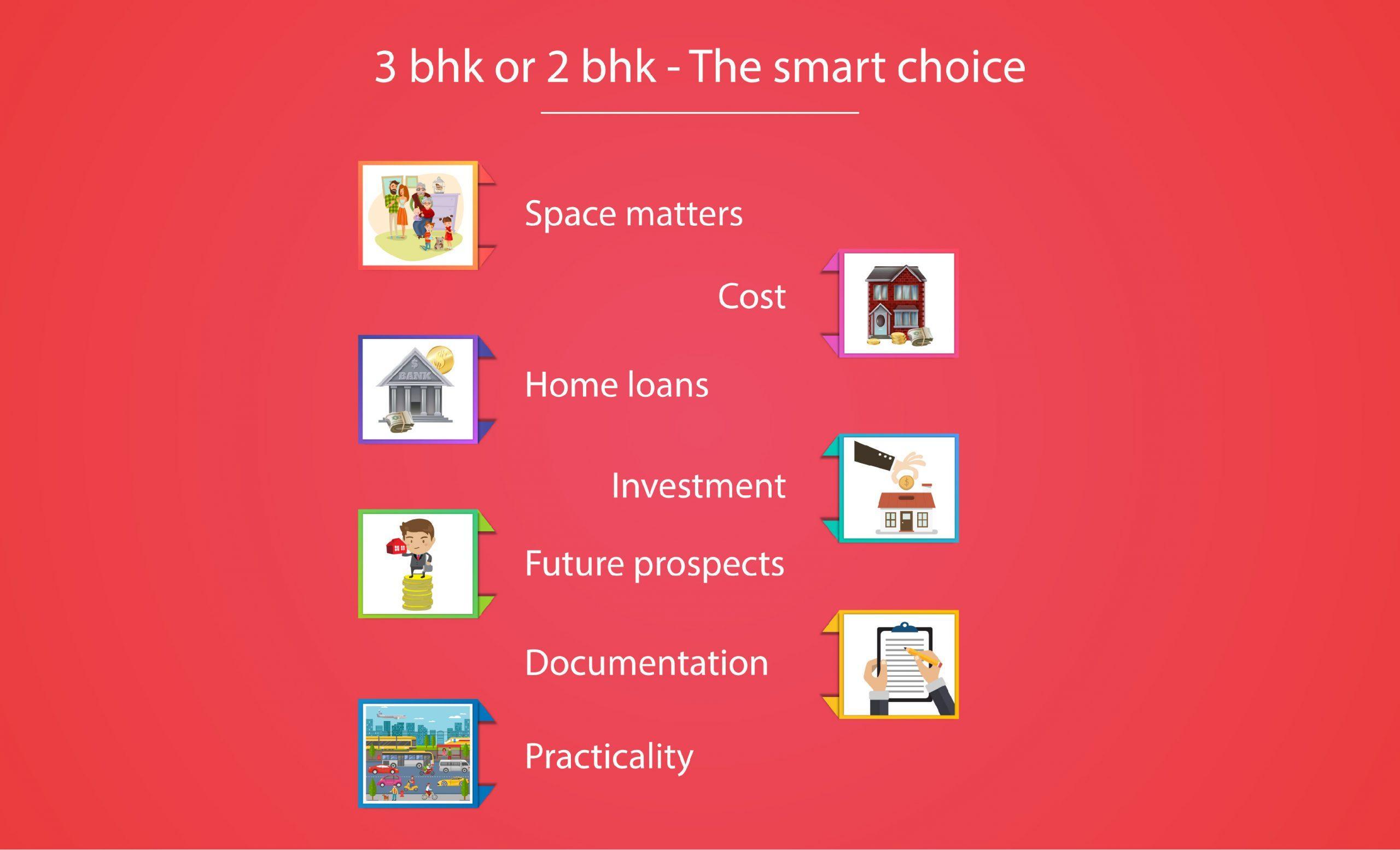 3 bhk or 2 bhk - The smart choice

Space matters

Cost

BANK

Home loans

Investment

Future prospects

Documentation

Practicality